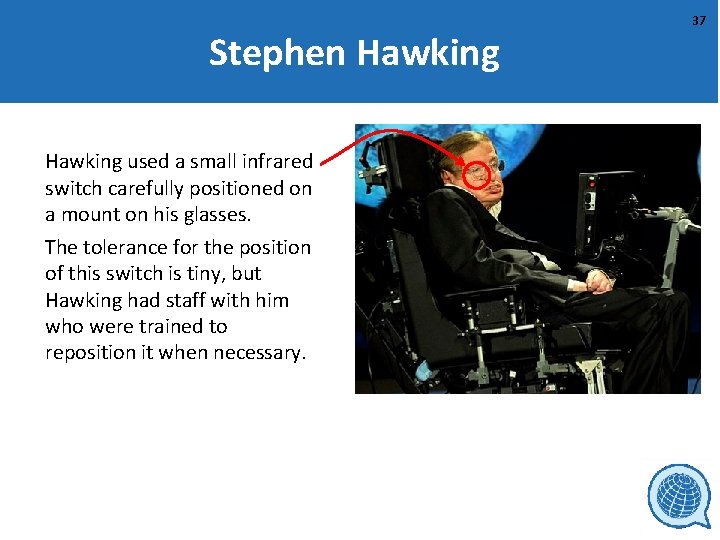 37

Stephen Hawking

Hawking used a small infrared switch carefully positioned on a mount on his glasses.

The tolerance for the position of this switch is tiny, but Hawking had staff with him who were trained to reposition it when necessary.